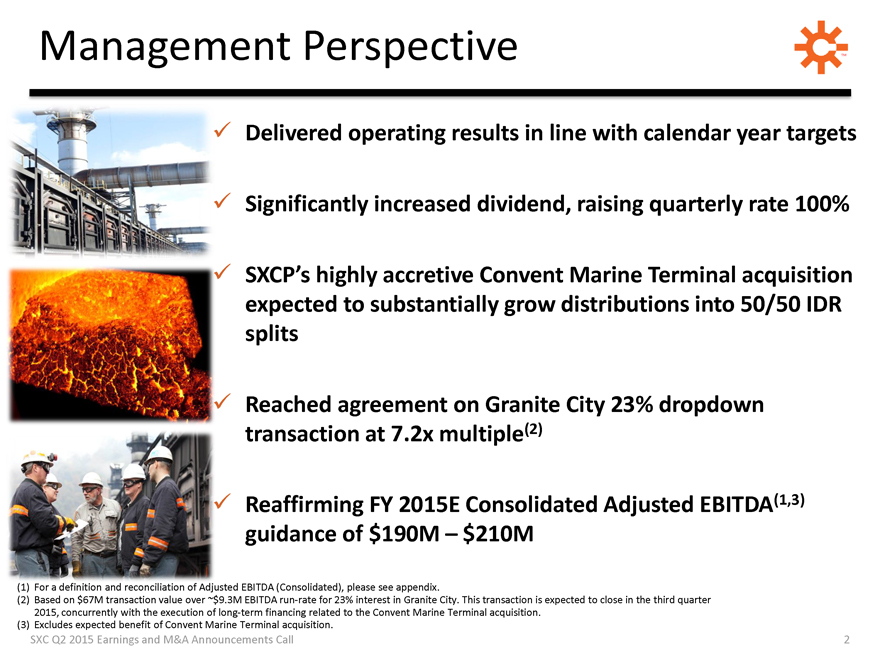 Management Perspective

✓ Delivered operating results in line with calendar year targets

✓ Significantly increased dividend, raising quarterly rate 100%

✓ SXCP's highly accretive Convent Marine Terminal acquisition expected to substantially grow distributions into 50/50 IDR splits

✓ Reached agreement on Granite City 23% dropdown transaction at 7.2x multiple$^{(2)}$

✓ Reaffirming FY 2015E Consolidated Adjusted EBITDA$^{(1,3)}$ guidance of \$190M – \$210M

(1) For a definition and reconciliation of Adjusted EBITDA (Consolidated), please see appendix.
(2) Based on \$67M transaction value over ~\$9.3M EBITDA run-rate for 23% interest in Granite City. This transaction is expected to close in the third quarter 2015, concurrently with the execution of long-term financing related to the Convent Marine Terminal acquisition.
(3) Excludes expected benefit of Convent Marine Terminal acquisition.

SXC Q2 2015 Earnings and M&A Announcements Call

2